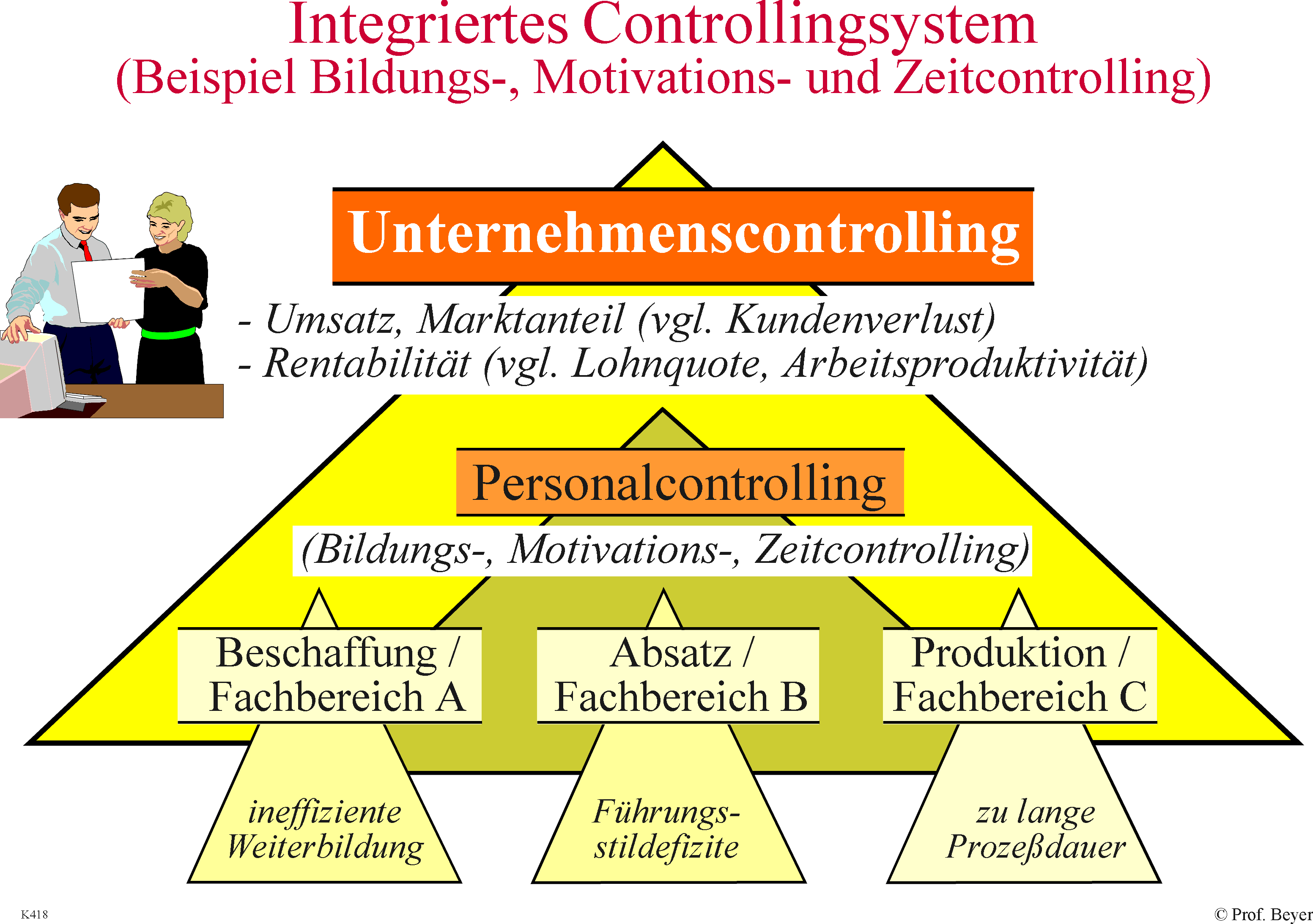 Integriertes Controllingsystem
(Beispiel Bildungs-, Motivations- und Zeitcontrolling)

Unternehmenscontrolling

- Umsatz, Marktanteil (vgl. Kundenverlust)
- Rentabilität (vgl. Lohnquote, Arbeitsproduktivität)

Personalcontrolling

(Bildungs-, Motivations-, Zeitcontrolling)

Beschaffung / Fachbereich A

Absatz / Fachbereich B

Produktion / Fachbereich C

ineffiziente Weiterbildung

Führungsstildefizite

zu lange Prozeßdauer

K418

© Prof. Beyer